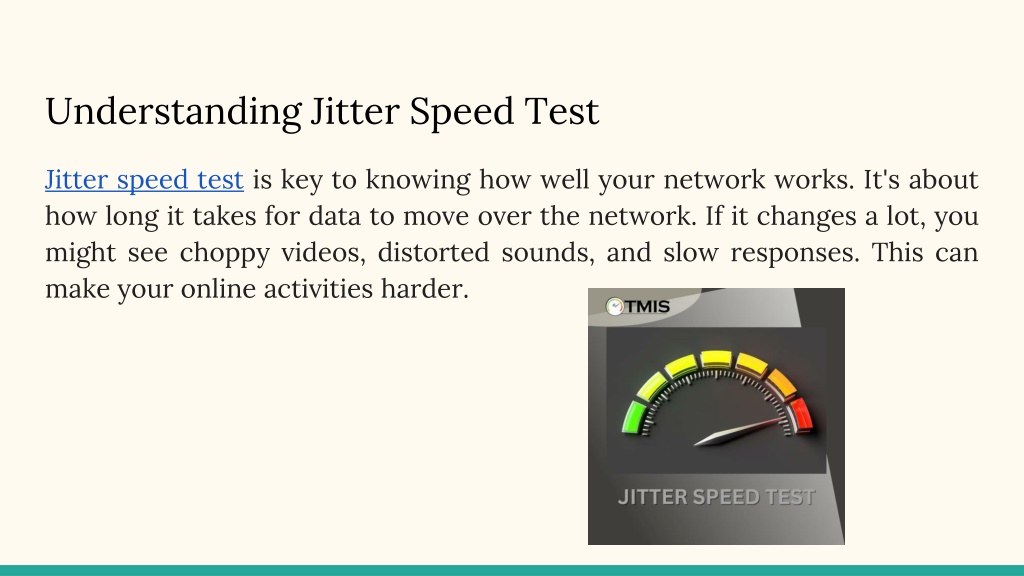 Understanding Jitter Speed Test

Jitter speed test is key to knowing how well your network works. It's about how long it takes for data to move over the network. If it changes a lot, you might see choppy videos, distorted sounds, and slow responses. This can make your online activities harder.

TMIS

JITTER SPEED TEST